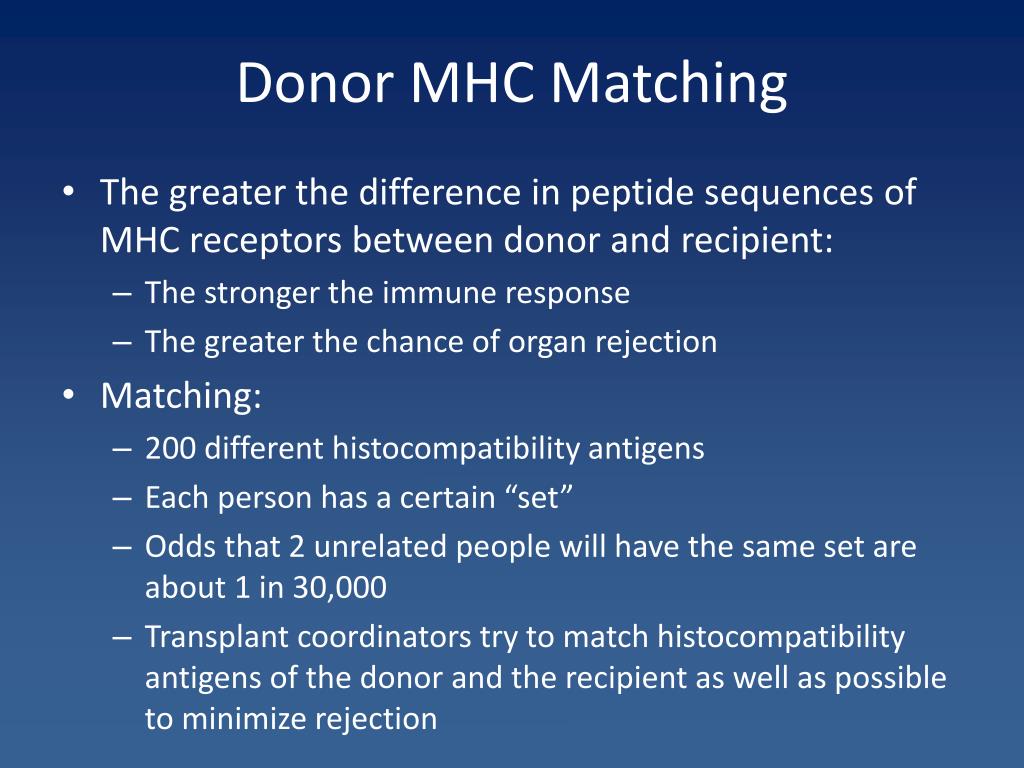 Donor MHC Matching

• The greater the difference in peptide sequences of MHC receptors between donor and recipient:
– The stronger the immune response
– The greater the chance of organ rejection

• Matching:
– 200 different histocompatibility antigens
– Each person has a certain “set”
– Odds that 2 unrelated people will have the same set are about 1 in 30,000
– Transplant coordinators try to match histocompatibility antigens of the donor and the recipient as well as possible to minimize rejection